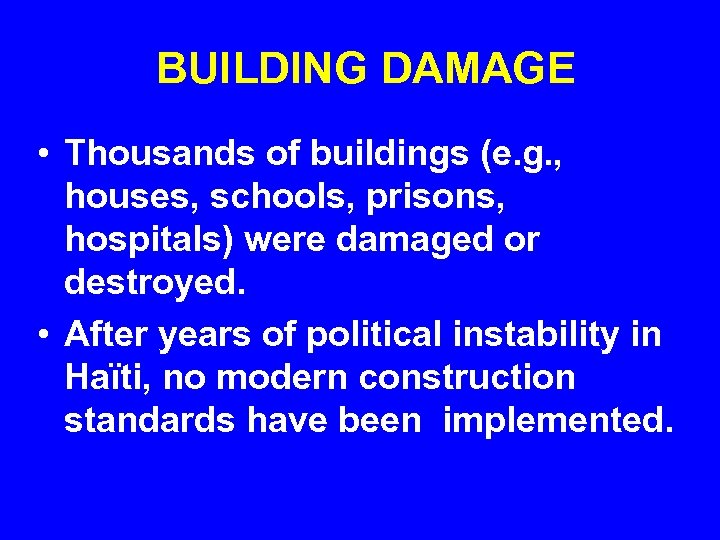 BUILDING DAMAGE

• Thousands of buildings (e.g., houses, schools, prisons, hospitals) were damaged or destroyed.

• After years of political instability in Haïti, no modern construction standards have been implemented.